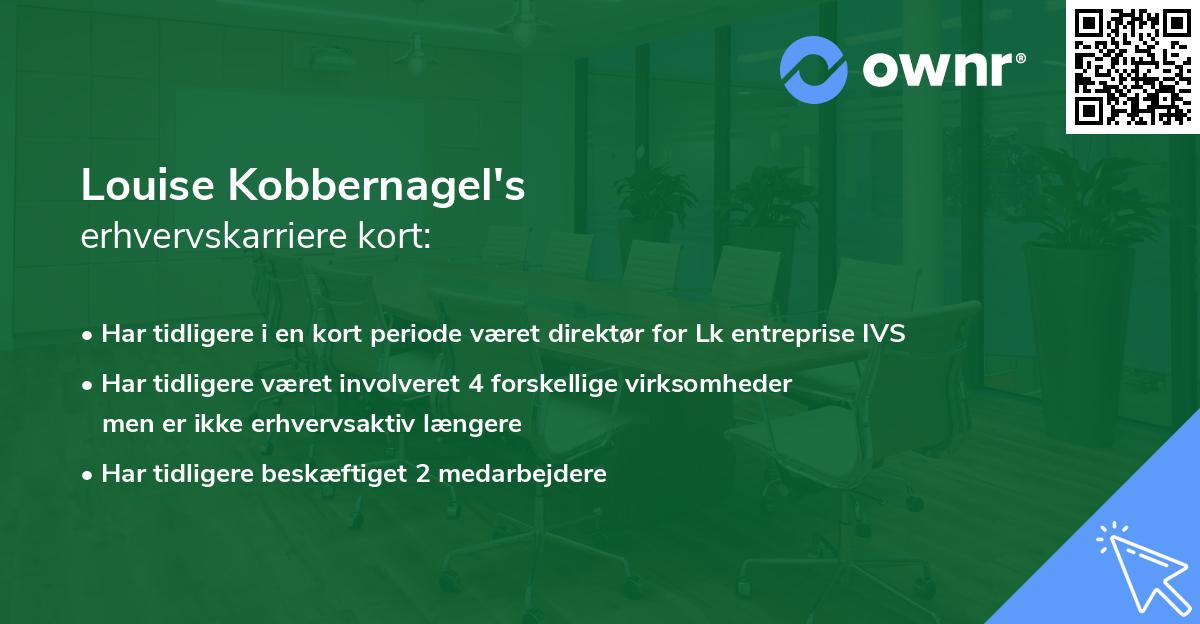 ownr®

Louise Kobbernagel's
erhvervskarriere kort:

• Har tidligere i en kort periode været direktør for Lk entreprise IVS

• Har tidligere været involveret 4 forskellige virksomheder men er ikke erhvervsaktiv længere

• Har tidligere beskæftiget 2 medarbejdere